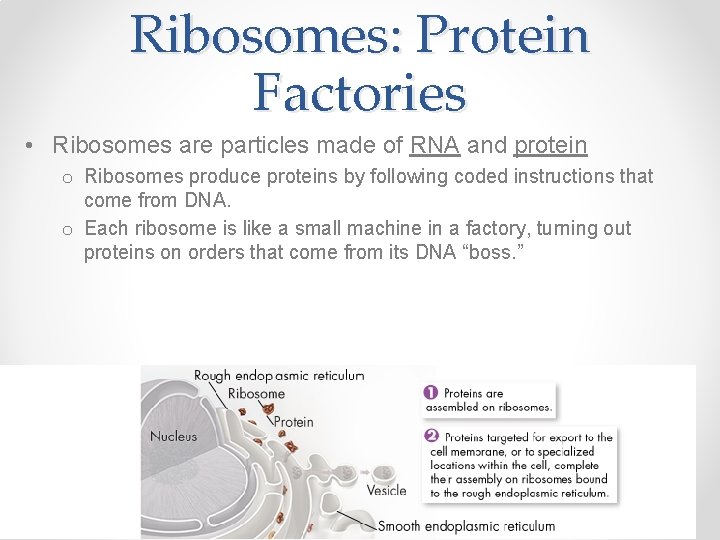 Ribosomes: Protein Factories

• Ribosomes are particles made of RNA and protein

o Ribosomes produce proteins by following coded instructions that come from DNA.

o Each ribosome is like a small machine in a factory, turning out proteins on orders that come from its DNA "boss."

Rough endoplasmic reticulum

Ribosome

Protein

Nucleus

Vesicle

Smooth endoplasmic reticulum

1 Proteins are assembled on ribosomes.

2 Proteins targeted for export to the cell membrane, or to specialized locations within the cell, complete their assembly on ribosomes bound to the rough endoplasmic reticulum.